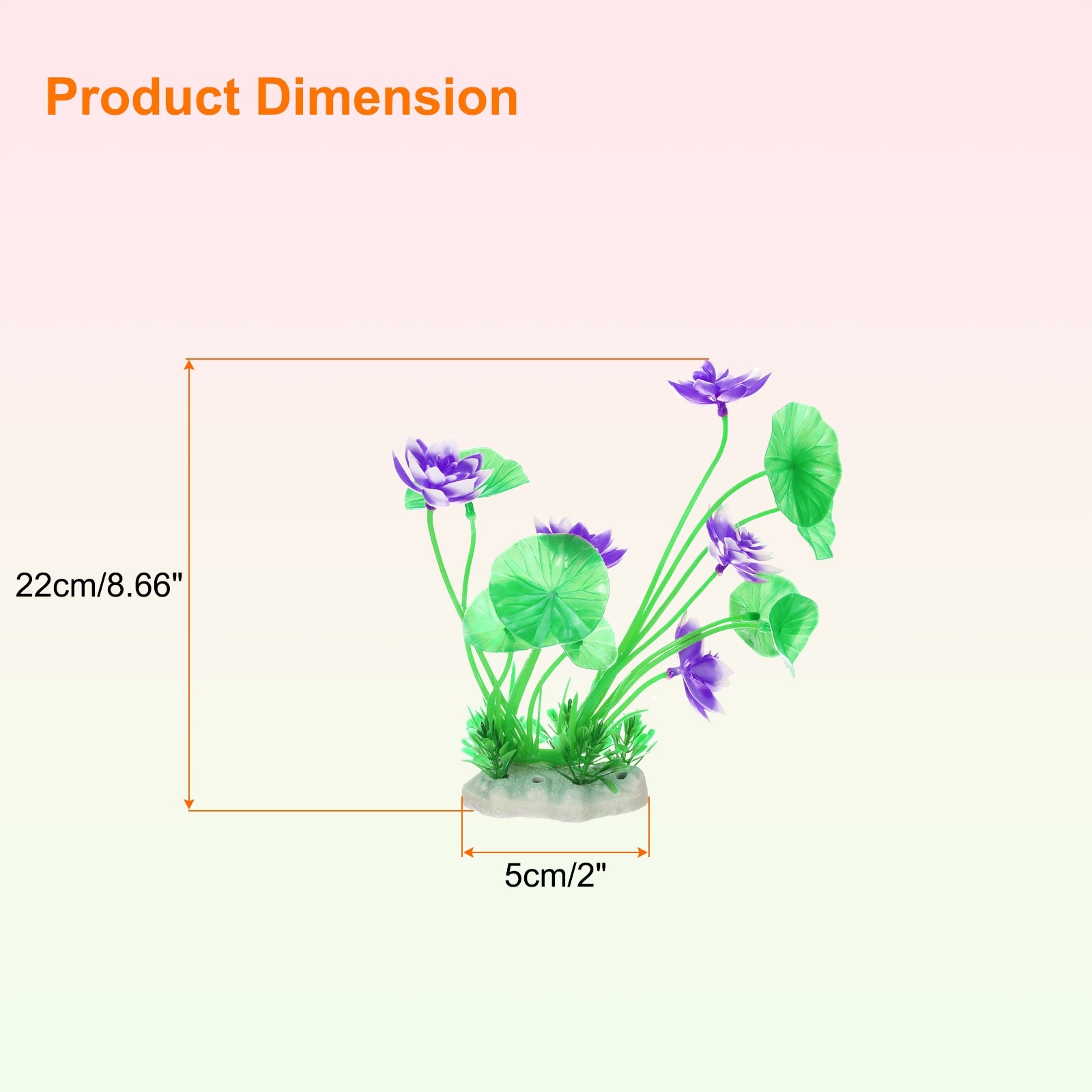 Product Dimension

22cm/8.66"

5cm/2"